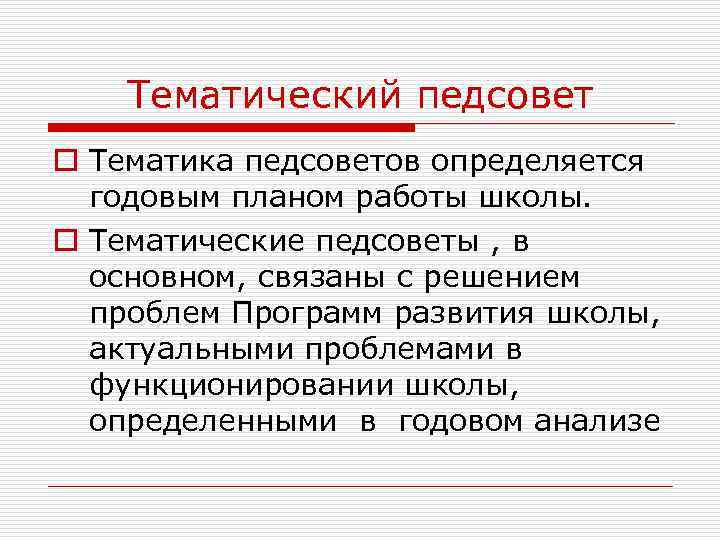 Тематический педсовет

Тематика педсоветов определяется годовым планом работы школы.

Тематические педсоветы , в основном, связаны с решением проблем Программ развития школы, актуальными проблемами в функционировании школы, определенными в годовом анализе